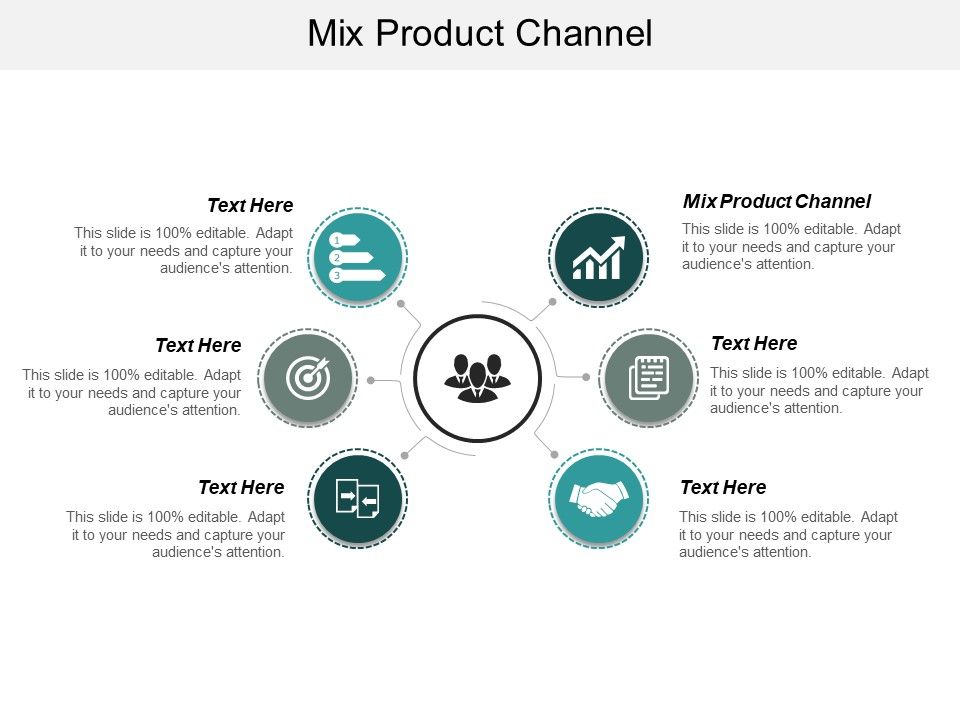 Mix Product Channel

Text Here
This slide is 100% editable. Adapt it to your needs and capture your audience's attention.

1
2
3

Text Here
This slide is 100% editable. Adapt it to your needs and capture your audience's attention.

Text Here
This slide is 100% editable. Adapt it to your needs and capture your audience's attention.

Mix Product Channel
This slide is 100% editable. Adapt it to your needs and capture your audience's attention.

Text Here
This slide is 100% editable. Adapt it to your needs and capture your audience's attention.

Text Here
This slide is 100% editable. Adapt it to your needs and capture your audience's attention.